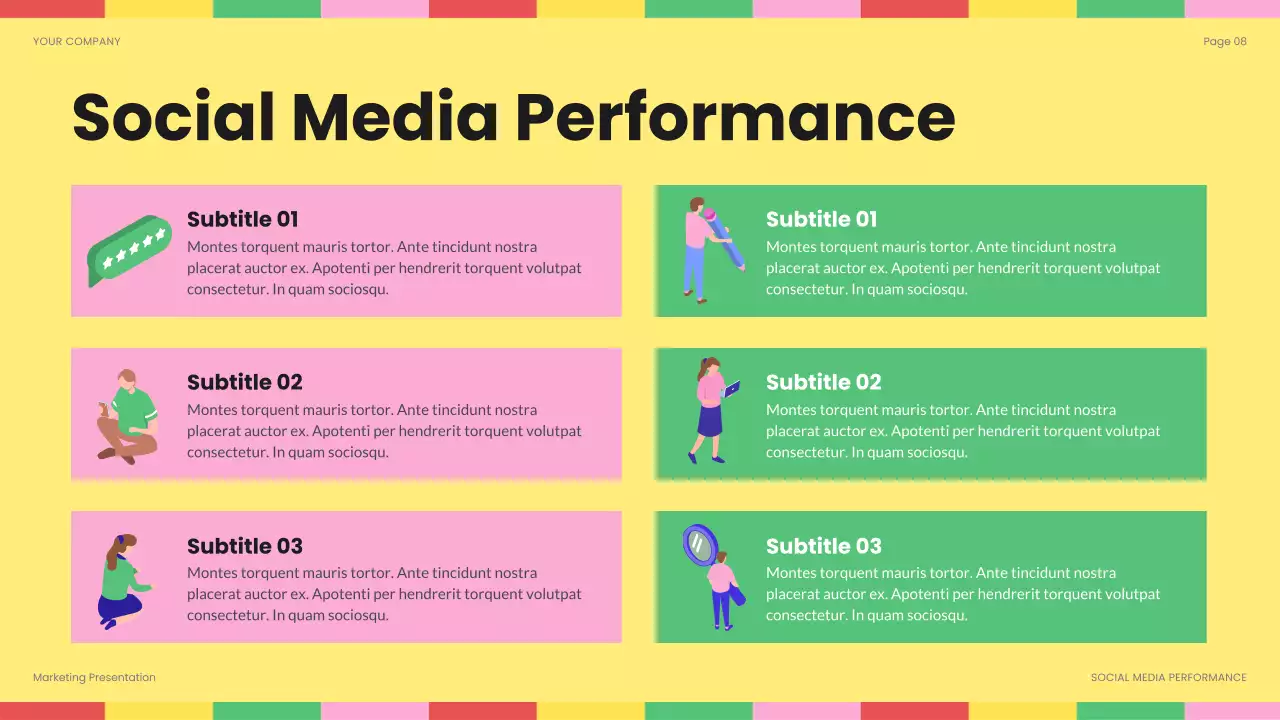 YOUR COMPANY

Page 08

Social Media Performance

Subtitle 01
Montes torquent mauris tortor. Ante tincidunt nostra placerat auctor ex. Apotenti per hendrerit torquent volutpat consectetur. In quam sociosqu.

Subtitle 02
Montes torquent mauris tortor. Ante tincidunt nostra placerat auctor ex. Apotenti per hendrerit torquent volutpat consectetur. In quam sociosqu.

Subtitle 03
Montes torquent mauris tortor. Ante tincidunt nostra placerat auctor ex. Apotenti per hendrerit torquent volutpat consectetur. In quam sociosqu.

Subtitle 01
Montes torquent mauris tortor. Ante tincidunt nostra placerat auctor ex. Apotenti per hendrerit torquent volutpat consectetur. In quam sociosqu.

Subtitle 02
Montes torquent mauris tortor. Ante tincidunt nostra placerat auctor ex. Apotenti per hendrerit torquent volutpat consectetur. In quam sociosqu.

Subtitle 03
Montes torquent mauris tortor. Ante tincidunt nostra placerat auctor ex. Apotenti per hendrerit torquent volutpat consectetur. In quam sociosqu.

Marketing Presentation

SOCIAL MEDIA PERFORMANCE